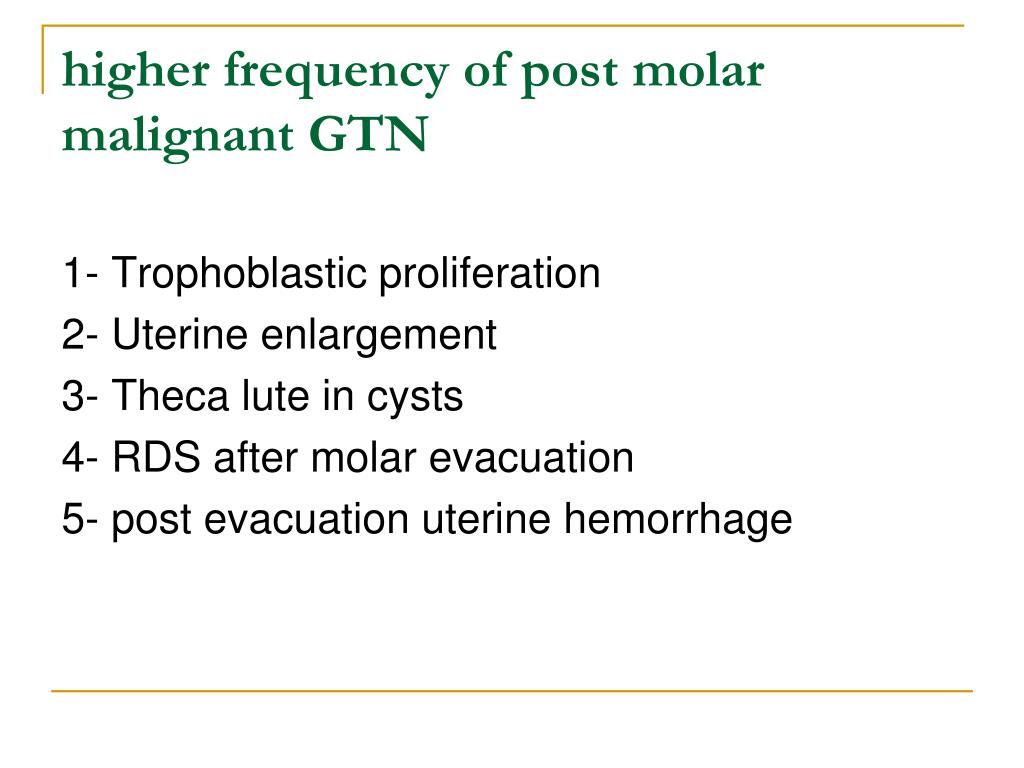 higher frequency of post molar malignant GTN

1- Trophoblastic proliferation
2- Uterine enlargement
3- Theca lute in cysts
4- RDS after molar evacuation
5- post evacuation uterine hemorrhage